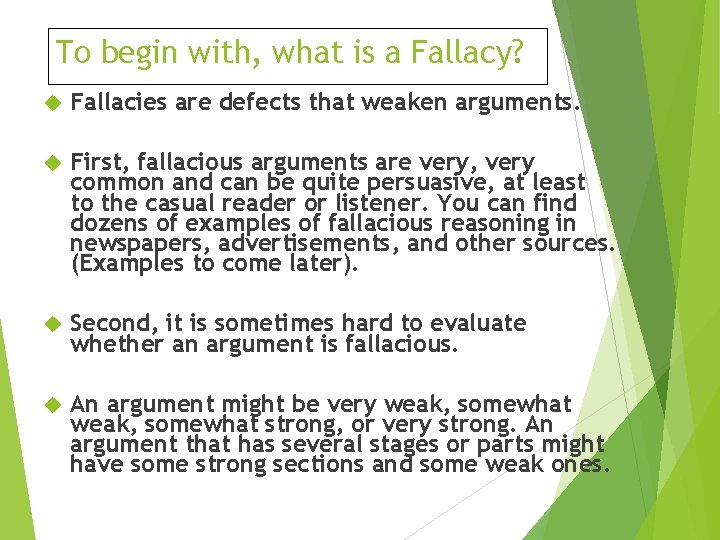 To begin with, what is a Fallacy?

Fallacies are defects that weaken arguments.

First, fallacious arguments are very, very common and can be quite persuasive, at least to the casual reader or listener. You can find dozens of examples of fallacious reasoning in newspapers, advertisements, and other sources. (Examples to come later).

Second, it is sometimes hard to evaluate whether an argument is fallacious.

An argument might be very weak, somewhat weak, somewhat strong, or very strong. An argument that has several stages or parts might have some strong sections and some weak ones.